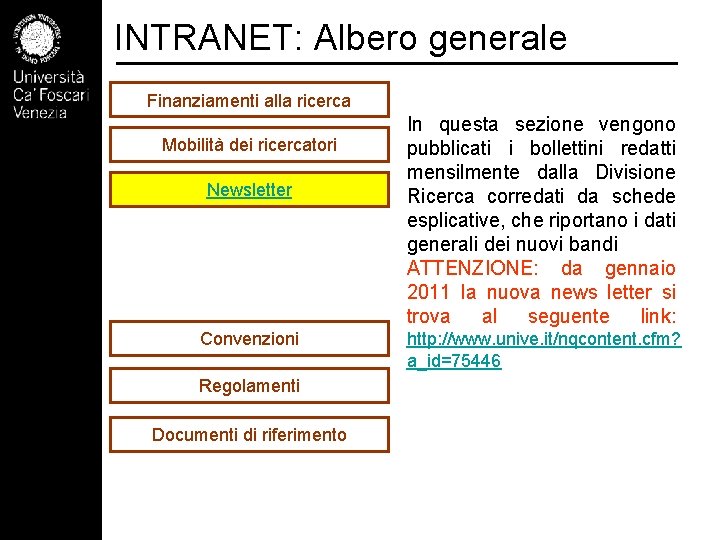 Università Ca' Foscari Venezia

INTRANET: Albero generale

Finanziamenti alla ricerca

Mobilità dei ricercatori

Newsletter

Convenzioni

Regolamenti

Documenti di riferimento

In questa sezione vengono pubblicati i bollettini redatti mensilmente dalla Divisione Ricerca corredati da schede esplicative, che riportano i dati generali dei nuovi bandi

ATTENZIONE: da gennaio 2011 la nuova news letter si trova al seguente link: http://www.unive.it/nqcontent.cfm?a_id=75446